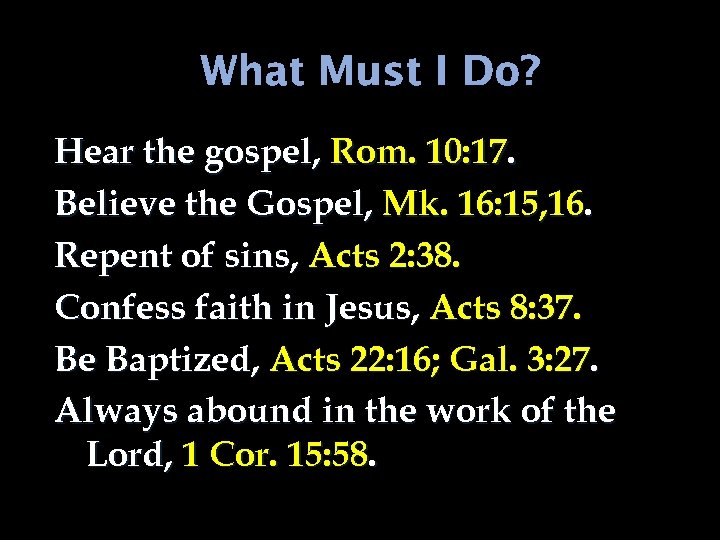 What Must I Do?

Hear the gospel, Rom. 10:17.

Believe the Gospel, Mk. 16:15,16.

Repent of sins, Acts 2:38.

Confess faith in Jesus, Acts 8:37.

Be Baptized, Acts 22:16; Gal. 3:27.

Always abound in the work of the Lord, 1 Cor. 15:58.